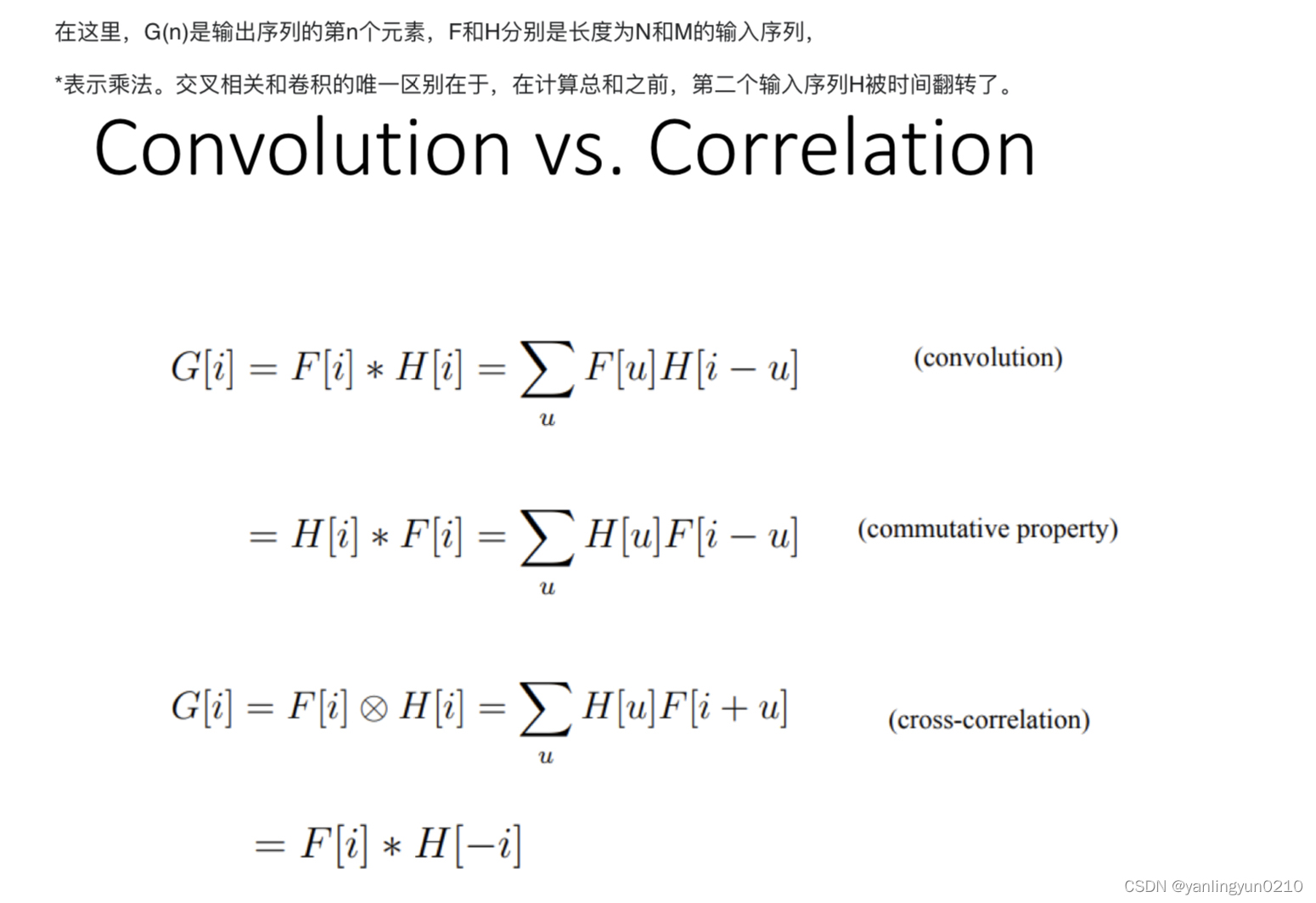 在这里，G(n)是输出序列的第n个元素，F和H分别是长度为N和M的输入序列，

*表示乘法。交叉相关和卷积的唯一区别在于，在计算总和之前，第二个输入序列H被时间翻转了。

Convolution vs. Correlation

$G[i] = F[i] * H[i] = \sum_{u} F[u]H[i-u]$ (convolution)

$= H[i] * F[i] = \sum_{u} H[u]F[i-u]$ (commutative property)

$G[i] = F[i] \otimes H[i] = \sum_{u} H[u]F[i+u]$ (cross-correlation)

$= F[i] * H[-i]$

CSDN @yanlingyun0210